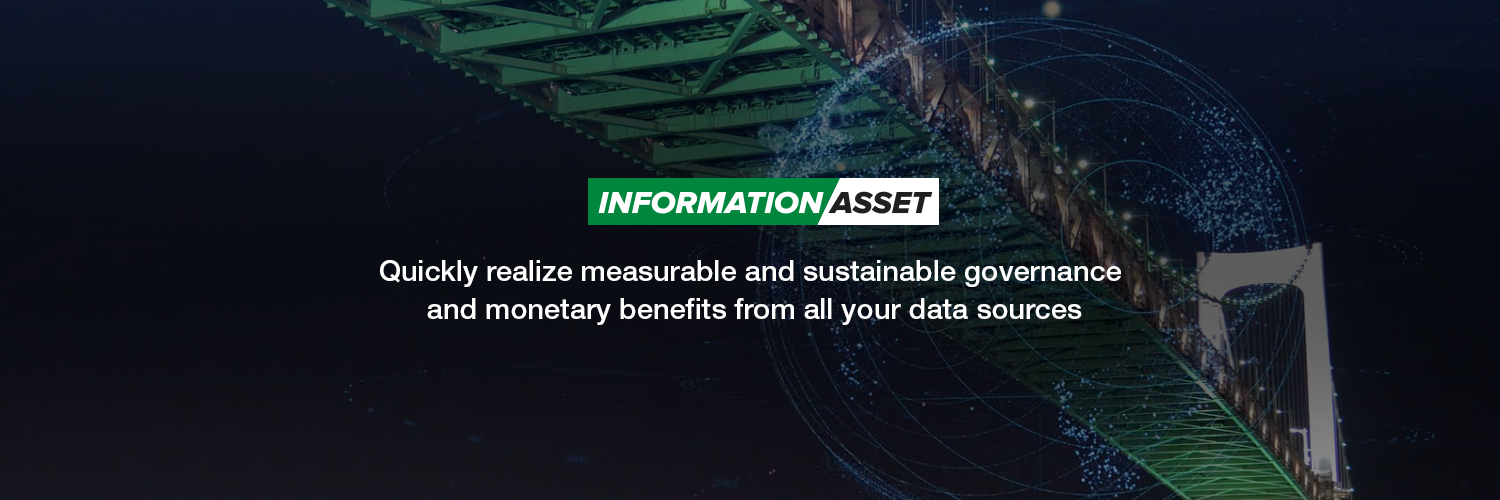 INFORMATION ASSET

Quickly realize measurable and sustainable governance and monetary benefits from all your data sources